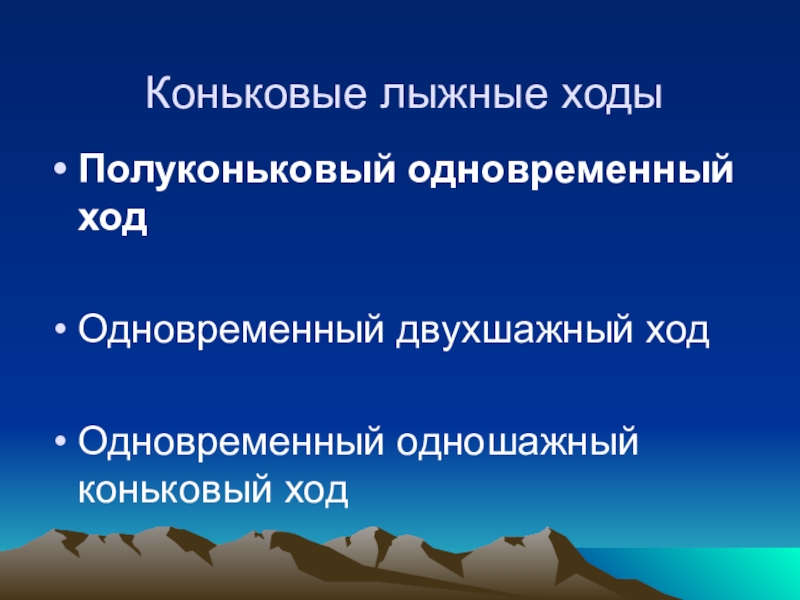 Коньковые лыжные ходы

• Полуконьковый одновременный ход

• Одновременный двухшажный ход

• Одновременный одношажный коньковый ход